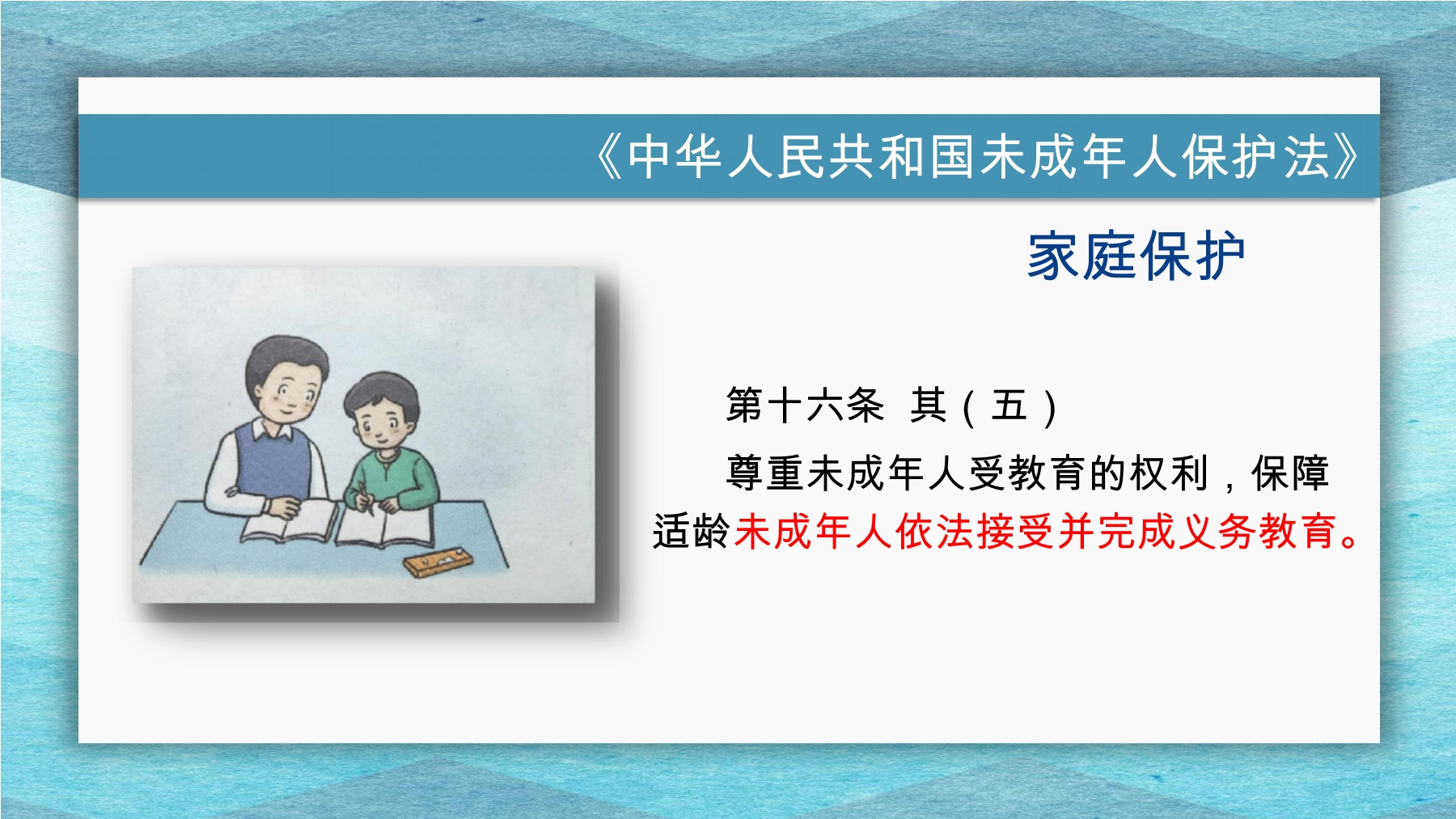 《中华人民共和国未成年人保护法》

家庭保护

第十六条 其（五）

尊重未成年人受教育的权利，保障适龄未成年人依法接受并完成义务教育。